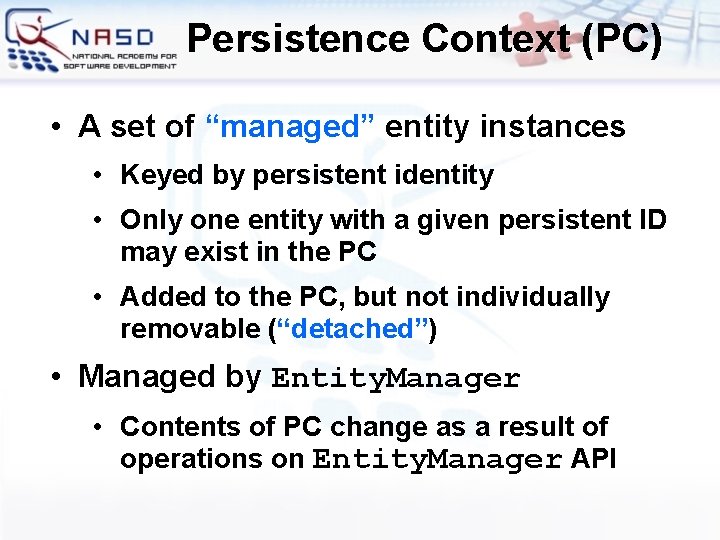 NASD
NATIONAL ACADEMY FOR SOFTWARE DEVELOPMENT

Persistence Context (PC)

• A set of “managed” entity instances
  • Keyed by persistent identity
  • Only one entity with a given persistent ID may exist in the PC
  • Added to the PC, but not individually removable (“detached”)
• Managed by EntityManager
  • Contents of PC change as a result of operations on EntityManager API